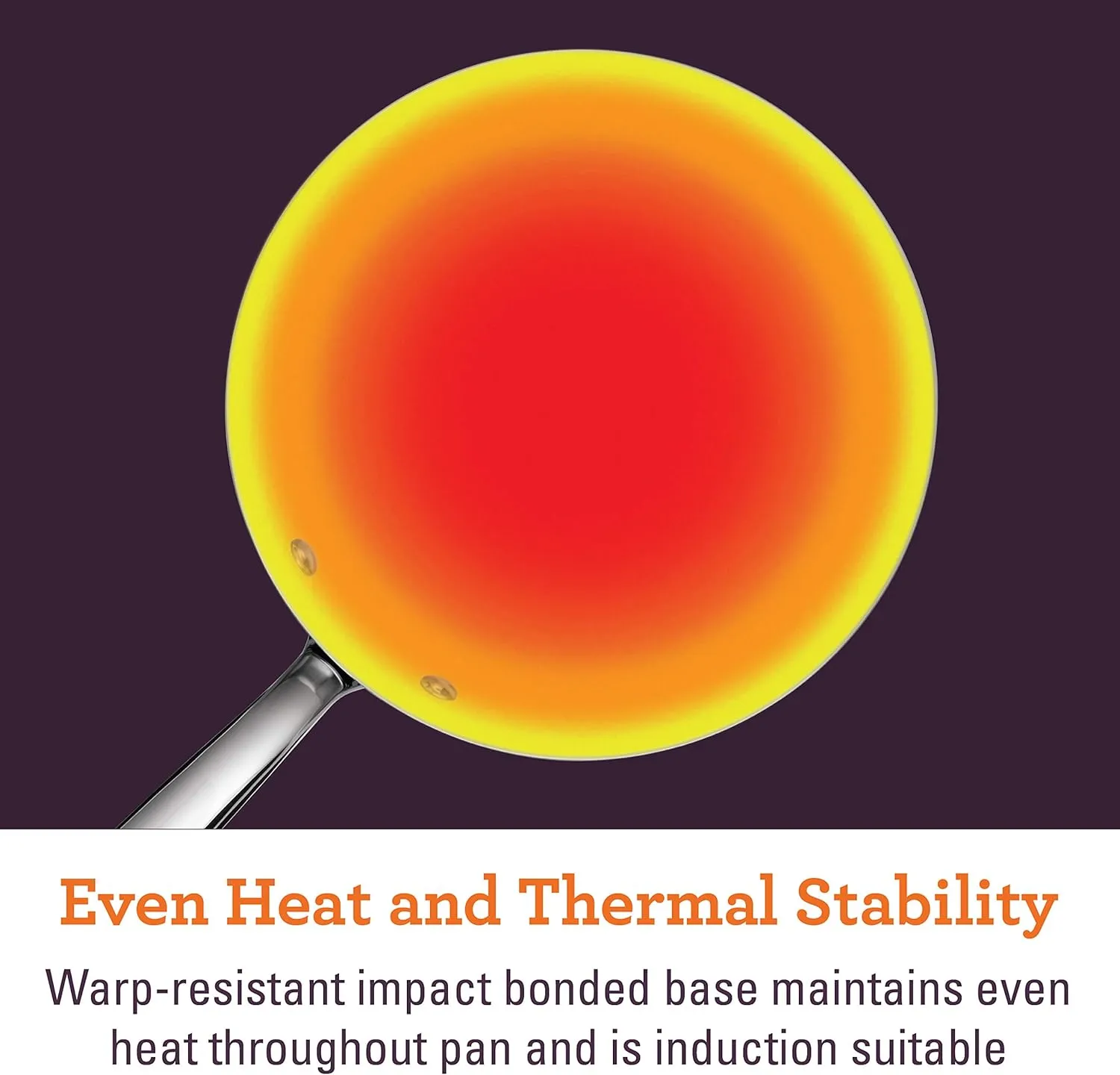 Even Heat and Thermal Stability

Warp-resistant impact bonded base maintains even heat throughout pan and is induction suitable